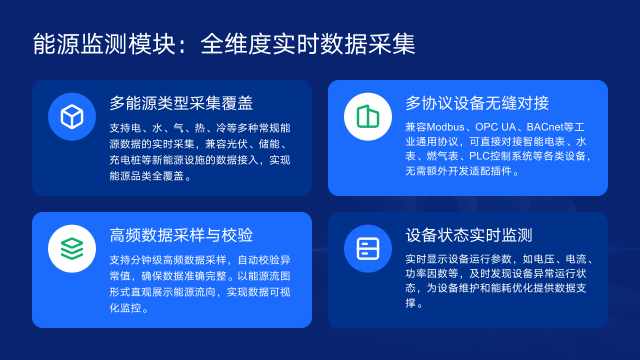 能源监测模块：全维度实时数据采集

多能源类型采集覆盖

支持电、水、气、热、冷等多种常规能源数据的实时采集，兼容光伏、储能、充电桩等新能源设施的数据接入，实现能源品类全覆盖。

多协议设备无缝对接

兼容Modbus、OPC UA、BACnet等工业通用协议，可直接对接智能电表、水表、燃气表、PLC控制系统等各类设备，无需额外开发适配插件。

高频数据采样与校验

支持分钟级高频数据采样，自动校验异常值，确保数据准确完整。以能源流图形式直观展示能源流向，实现数据可视化监控。

设备状态实时监测

实时显示设备运行参数，如电压、电流、功率因数等，及时发现设备异常运行状态，为设备维护和能耗优化提供数据支撑。